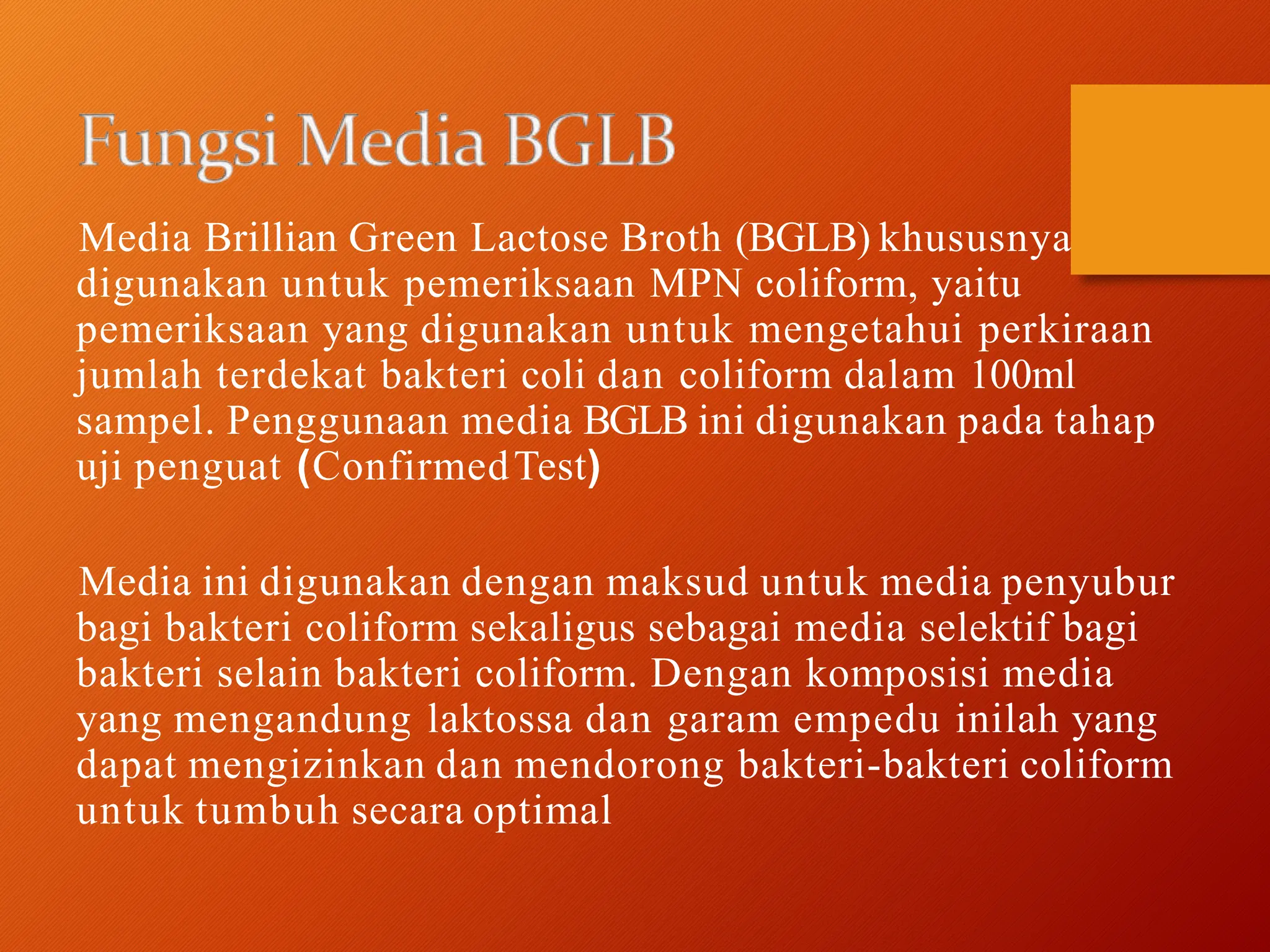 Fungsi Media BGLB

Media Brillian Green Lactose Broth (BGLB) khususnya digunakan untuk pemeriksaan MPN coliform, yaitu pemeriksaan yang digunakan untuk mengetahui perkiraan jumlah terdekat bakteri coli dan coliform dalam 100ml sampel. Penggunaan media BGLB ini digunakan pada tahap uji penguat (Confirmed Test)

Media ini digunakan dengan maksud untuk media penyubur bagi bakteri coliform sekaligus sebagai media selektif bagi bakteri selain bakteri coliform. Dengan komposisi media yang mengandung laktossa dan garam empedu inilah yang dapat mengizinkan dan mendorong bakteri-bakteri coliform untuk tumbuh secara optimal